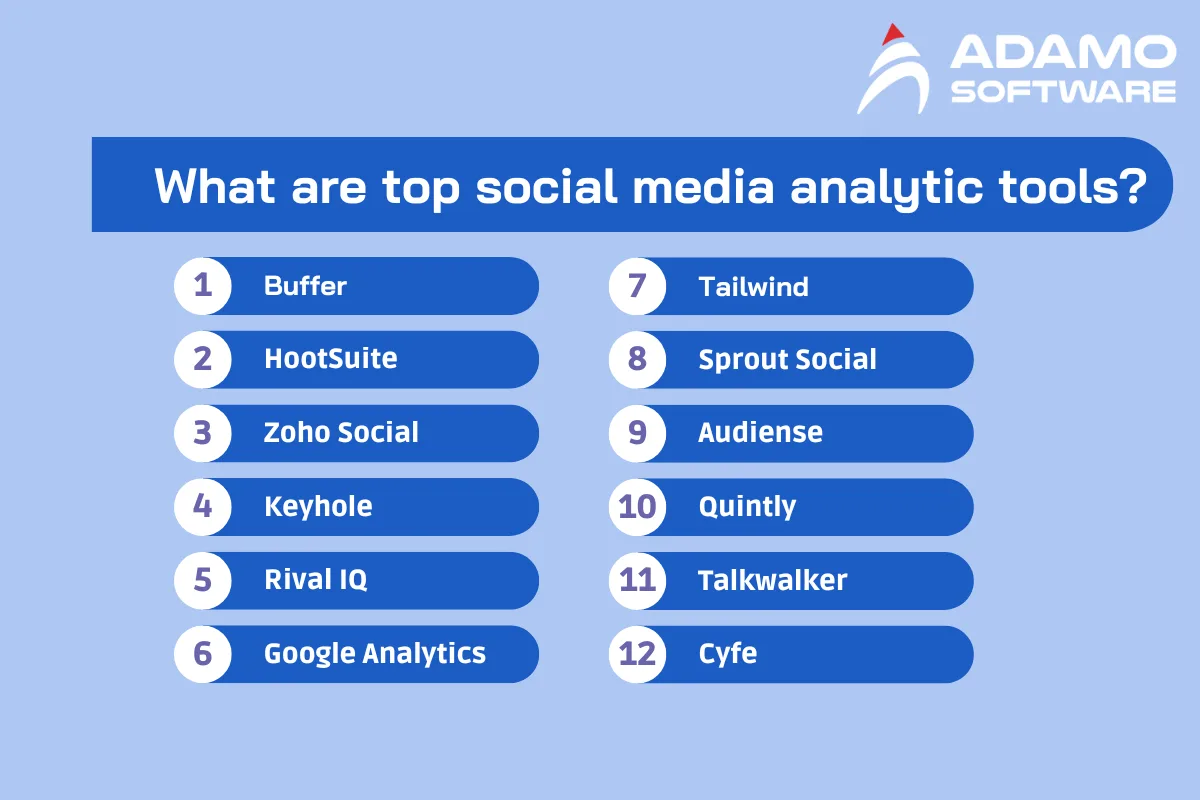 ADAMO SOFTWARE

What are top social media analytic tools?

1 Buffer
2 HootSuite
3 Zoho Social
4 Keyhole
5 Rival IQ
6 Google Analytics

7 Tailwind
8 Sprout Social
9 Audiense
10 Quintly
11 Talkwalker
12 Cyfe